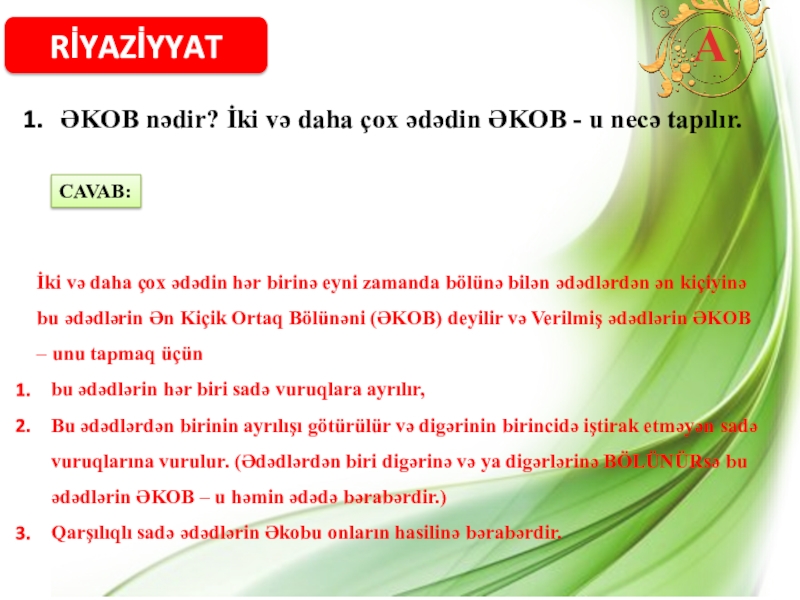 RİYAZİYYAT

A

1. ƏKOB nədir? İki və daha çox ədədin ƏKOB - u necə tapılır.

CAVAB:

İki və daha çox ədədin hər birinə eyni zamanda bölünə bilən ədədlərdən ən kiçiyinə bu ədədlərin Ən Kiçik Ortaq Bölünəni (ƏKOB) deyilir və Verilmiş ədədlərin ƏKOB – unu tapmaq üçün

1. bu ədədlərin hər biri sadə vuruqlara ayrılır,

2. Bu ədədlərdən birinin ayrılışı götürülür və digərinin birincidə iştirak etməyən sadə vuruqlarına vurulur. (Ədədlərdən biri digərinə və ya digərlərinə BÖLÜNÜRsə bu ədədlərin ƏKOB – u həmin ədədə bərabərdir.)

3. Qarşılıqlı sadə ədədlərin Əkobu onların hasilinə bərabərdir.